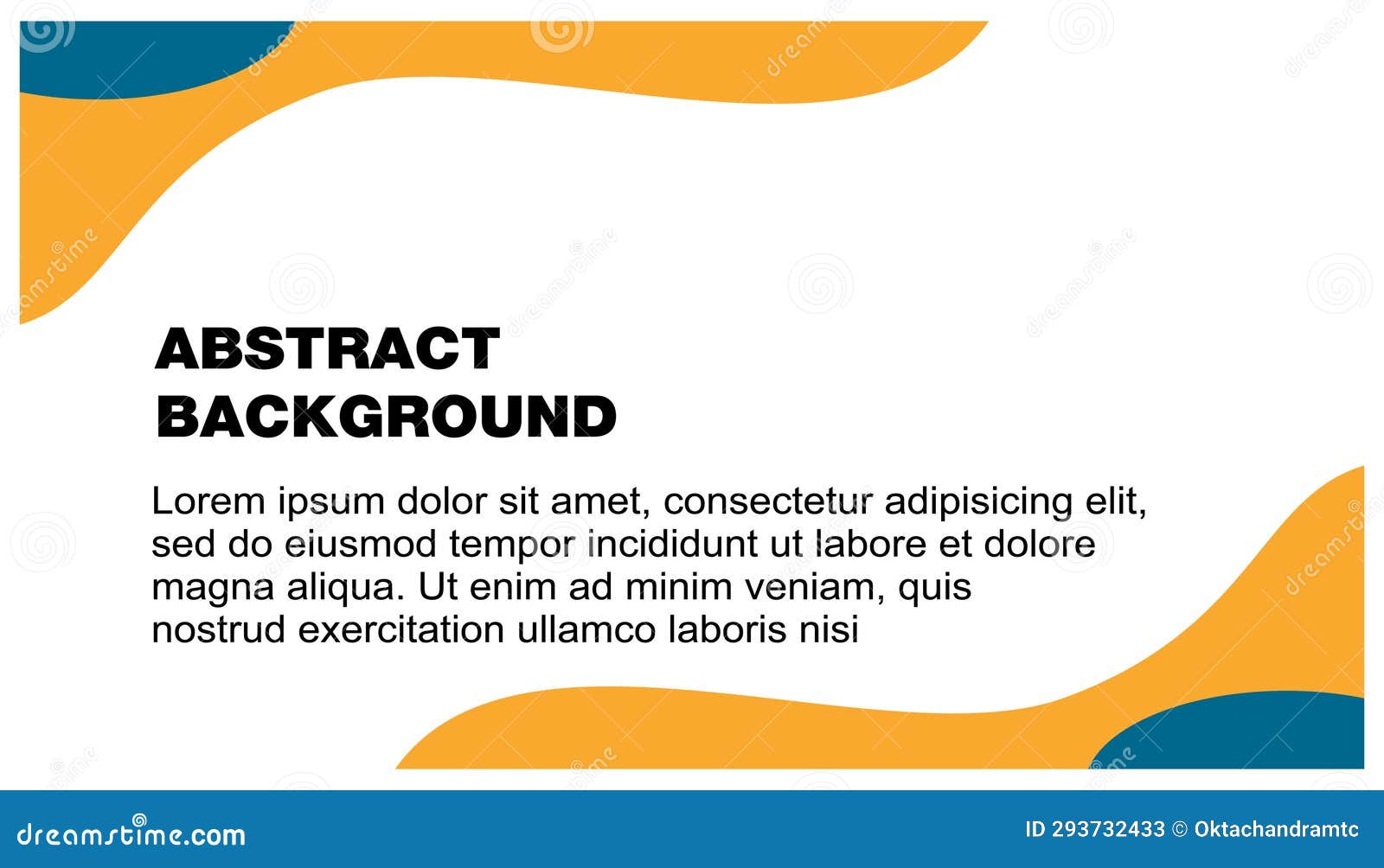 ABSTRACT BACKGROUND

Lorem ipsum dolor sit amet, consectetur adipisicing elit, sed do eiusmod tempor incididunt ut labore et dolore magna aliqua. Ut enim ad minim veniam, quis nostrud exercitation ullamco laboris nisi

dreamstime.com

ID 293732433 © Oktachandramtc